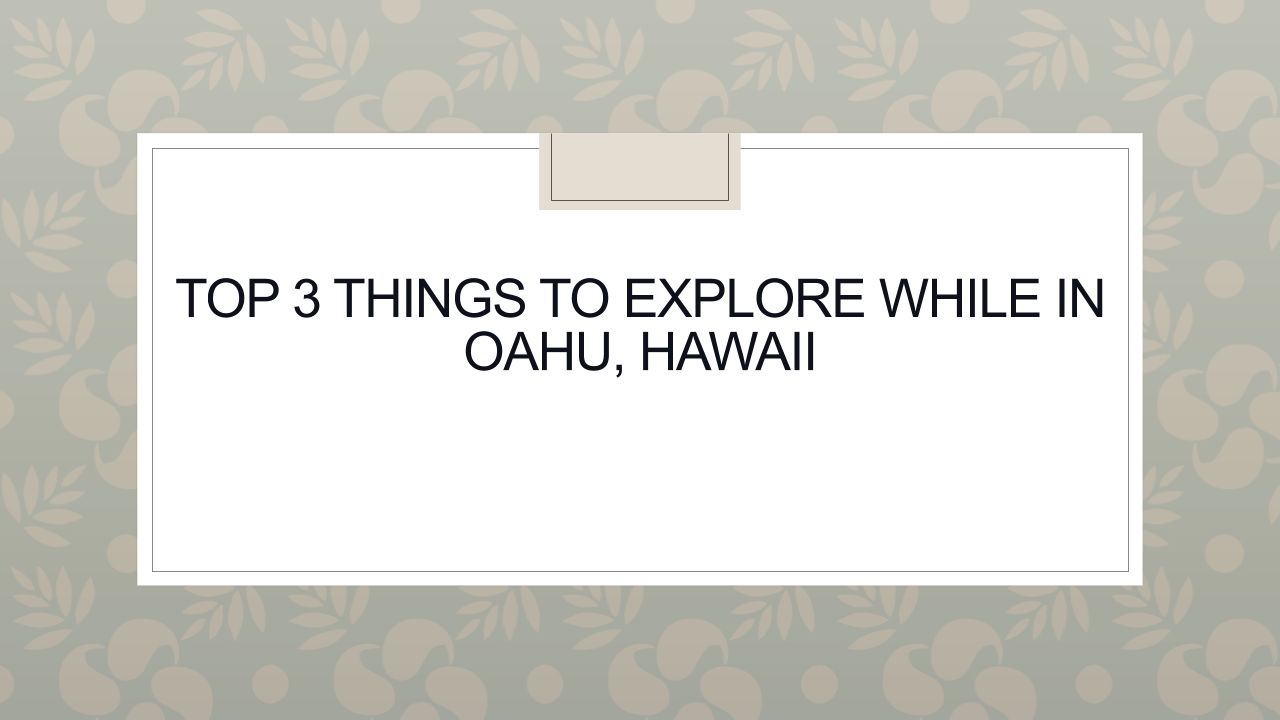 TOP 3 THINGS TO EXPLORE WHILE IN OAHU, HAWAII